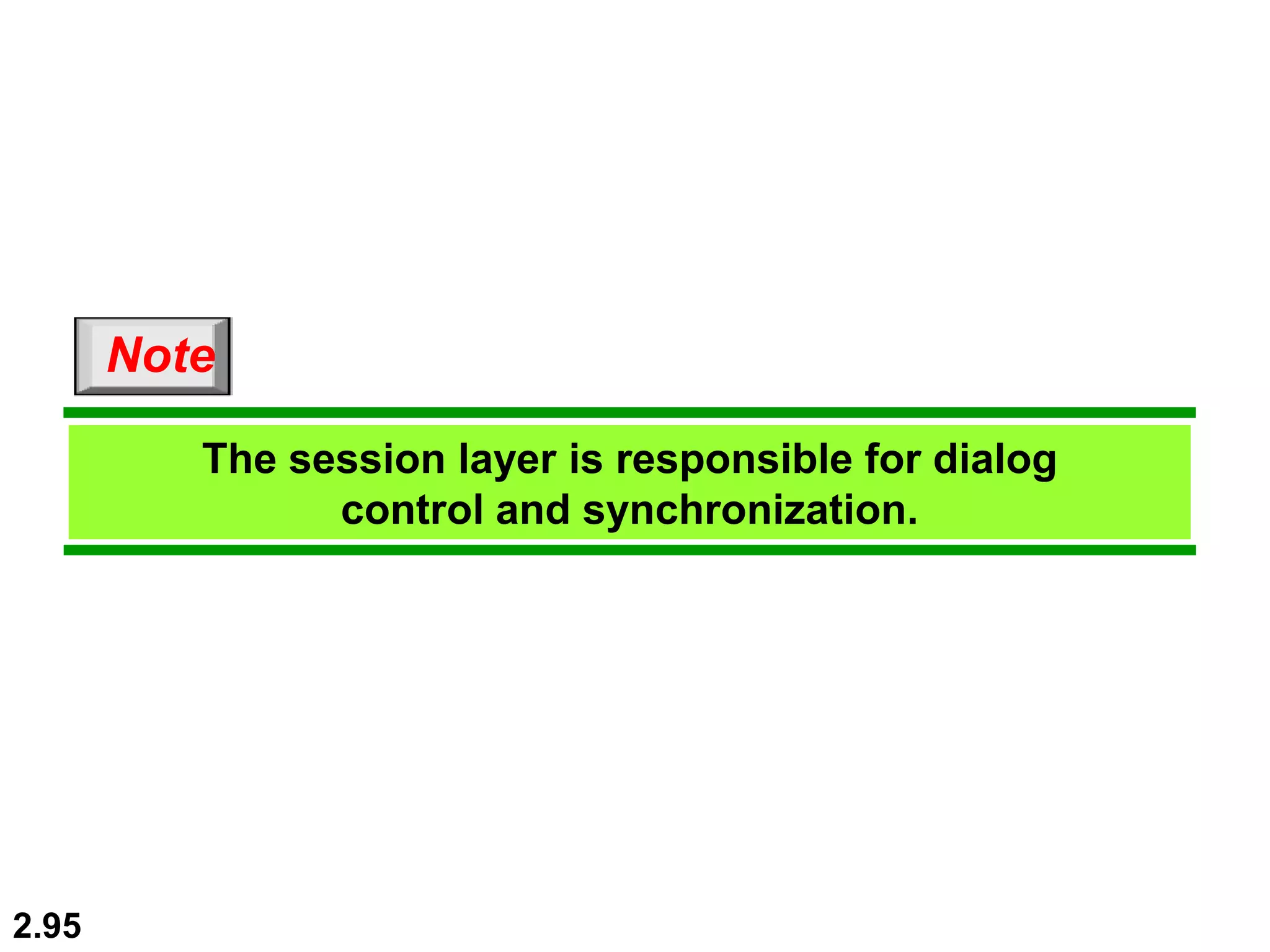 Note

The session layer is responsible for dialog control and synchronization.

2.95